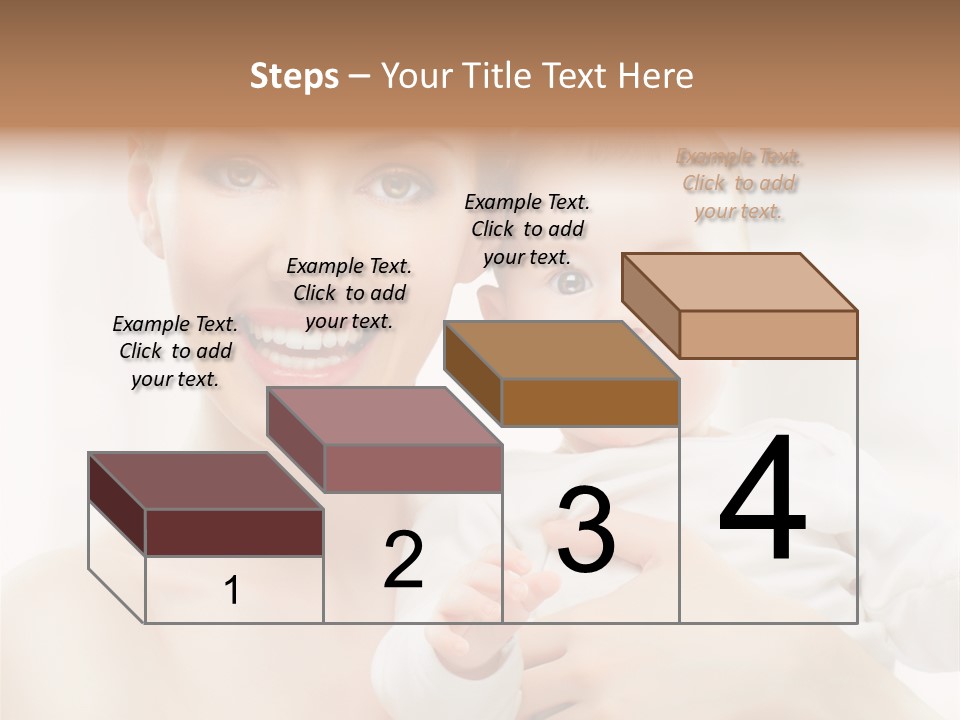 Steps – Your Title Text Here

Example Text. Click to add your text.

Example Text. Click to add your text.

Example Text. Click to add your text.

Example Text. Click to add your text.

1

2

3

4